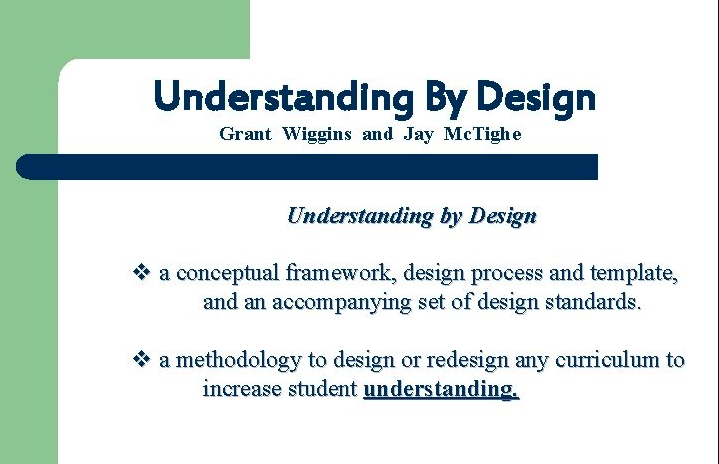 Understanding By Design
Grant Wiggins and Jay McTighe

Understanding by Design

❖ a conceptual framework, design process and template, and an accompanying set of design standards.

❖ a methodology to design or redesign any curriculum to increase student understanding.